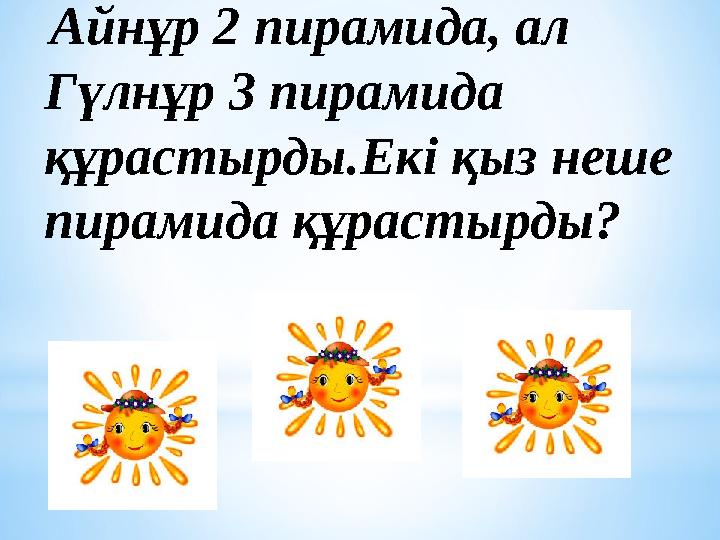 Айнұр 2 пирамида, ал Гүлнұр 3 пирамида құрастырды.Екі қыз неше пирамида құрастырды?